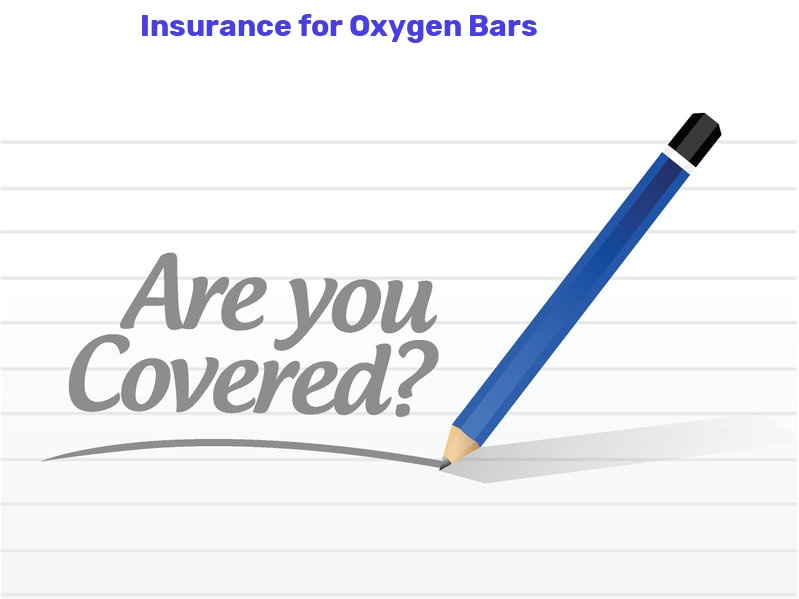 Insurance for Oxygen Bars

Are you Covered?